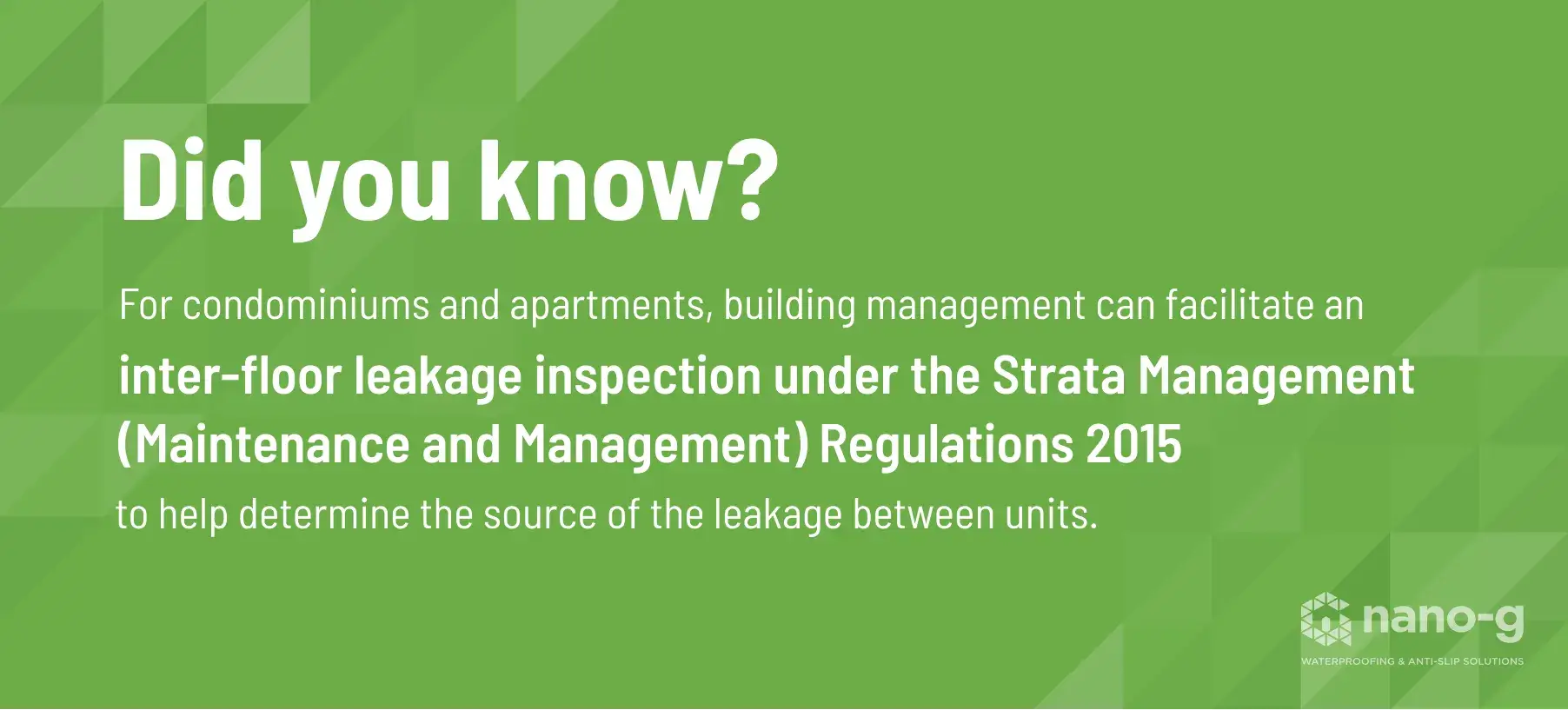 Did you know?

For condominiums and apartments, building management can facilitate an inter-floor leakage inspection under the Strata Management (Maintenance and Management) Regulations 2015 to help determine the source of the leakage between units.

nano-g
WATERPROOFING & ANTI-SLIP SOLUTIONS